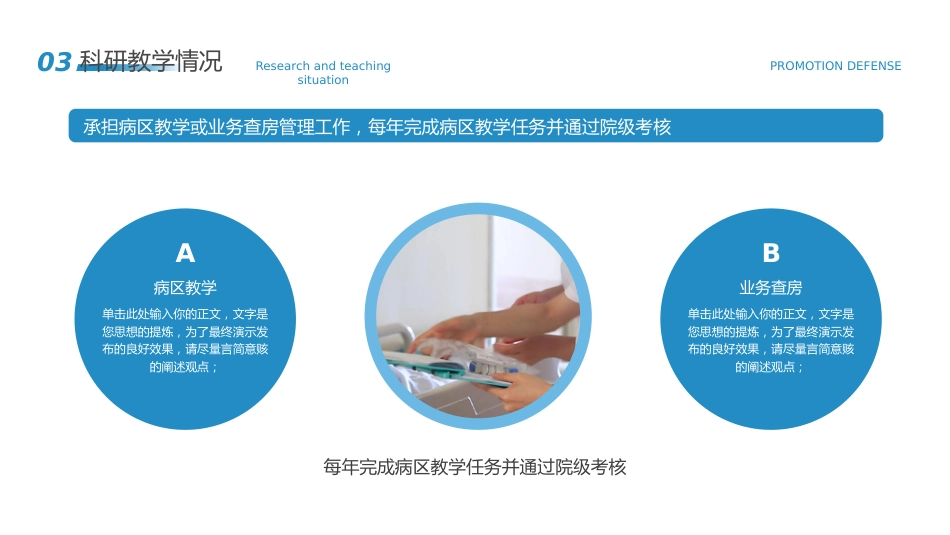 03 科研教学情况

Research and teaching situation

PROMOTION DEFENSE

承担病区教学或业务查房管理工作，每年完成病区教学任务并通过院级考核

A

病区教学

单击此处输入你的正文，文字是您思想的提炼，为了最终演示发布的良好效果，请尽量言简意赅的阐述观点；

B

业务查房

单击此处输入你的正文，文字是您思想的提炼，为了最终演示发布的良好效果，请尽量言简意赅的阐述观点；

每年完成病区教学任务并通过院级考核